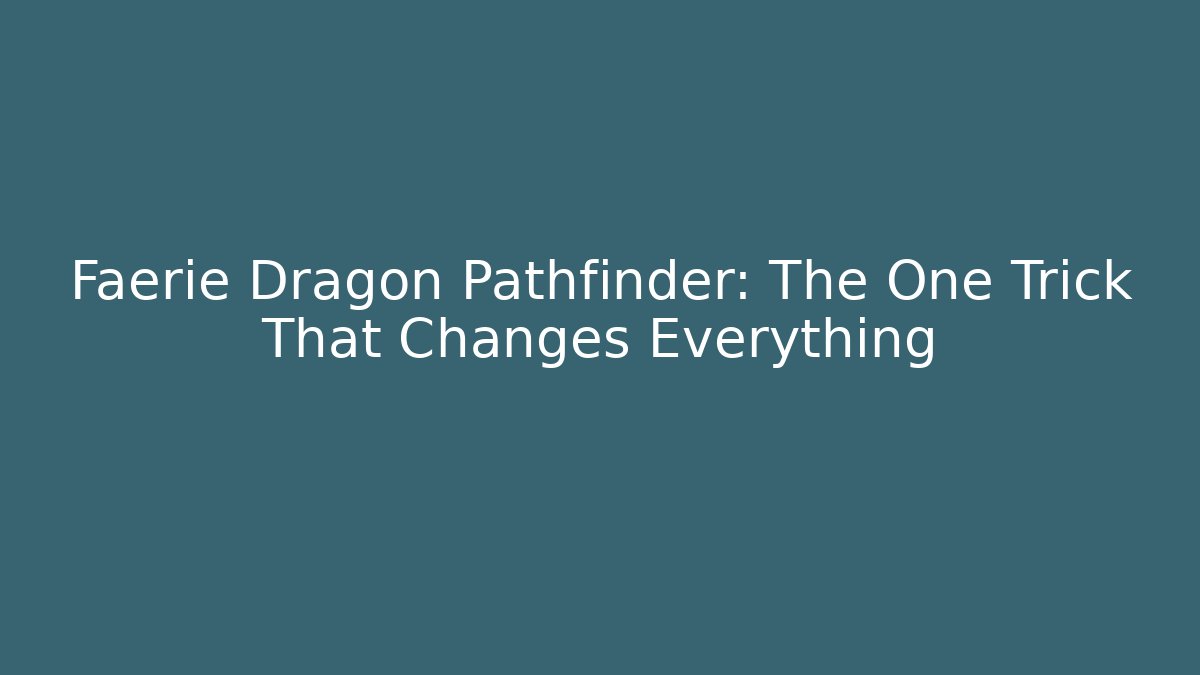 Faerie Dragon Pathfinder: The One Trick That Changes Everything